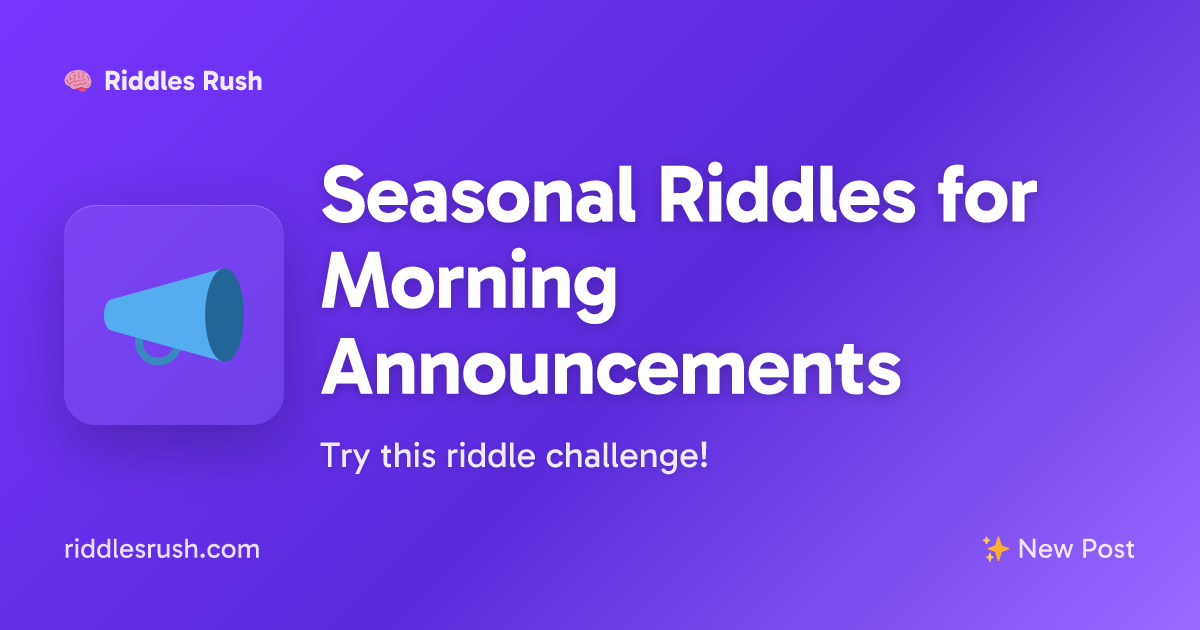 🧠 Riddles Rush

Seasonal Riddles for Morning Announcements

Try this riddle challenge!

riddlesrush.com

✨ New Post